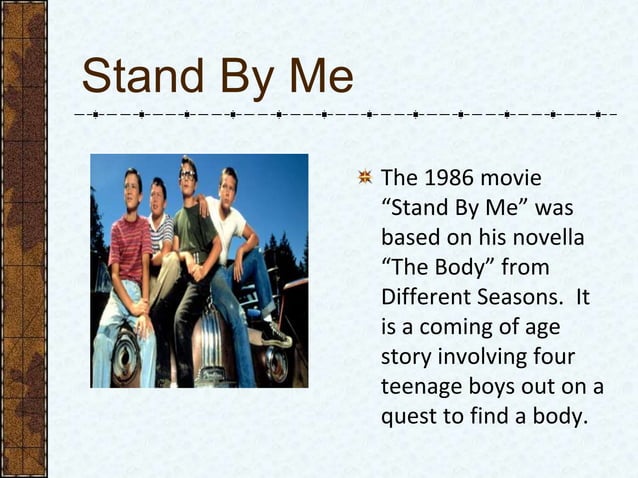 Stand By Me

The 1986 movie “Stand By Me” was based on his novella “The Body” from Different Seasons. It is a coming of age story involving four teenage boys out on a quest to find a body.